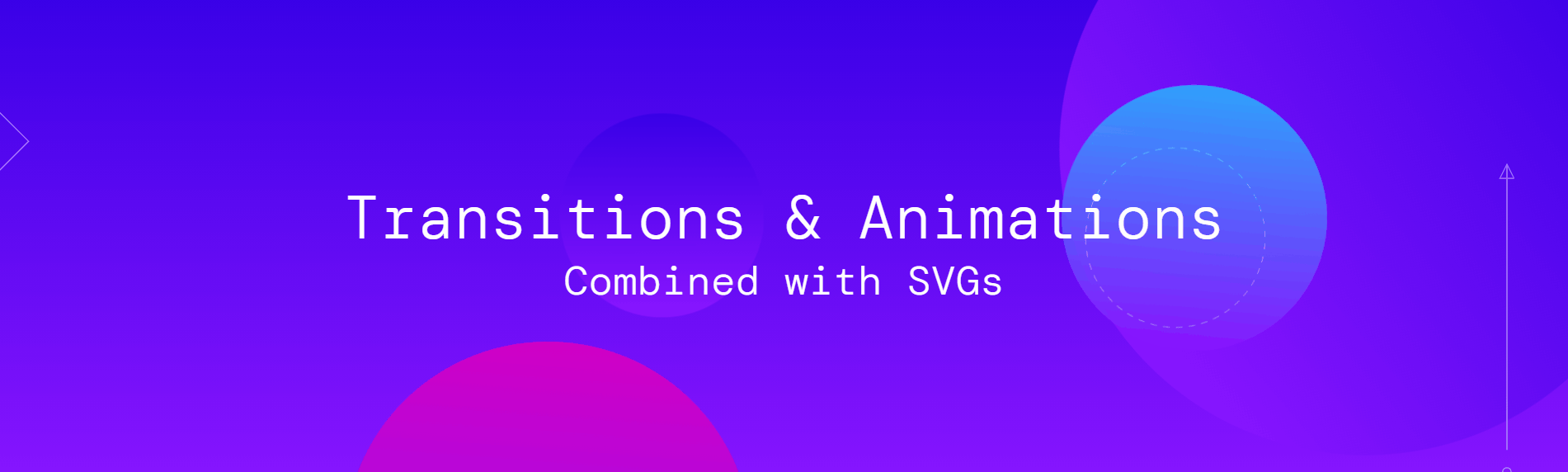 Transitions & Animations
Combined with SVGs